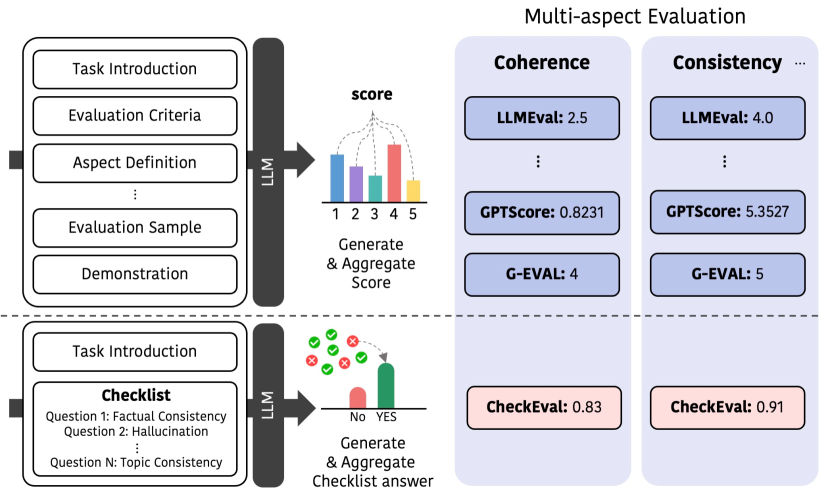 Multi-aspect Evaluation

Task Introduction

Evaluation Criteria

Aspect Definition

⋮

Evaluation Sample

Demonstration

LLM

score

1 2 3 4 5

Generate & Aggregate Score

Coherence

LLMEval: 2.5

⋮

GPTScore: 0.8231

G-EVAL: 4

Consistency ...

LLMEval: 4.0

⋮

GPTScore: 5.3527

G-EVAL: 5

Task Introduction

Checklist

Question 1: Factual Consistency
Question 2: Hallucination
⋮
Question N: Topic Consistency

LLM

No YES

Generate & Aggregate Checklist answer

CheckEval: 0.83

CheckEval: 0.91